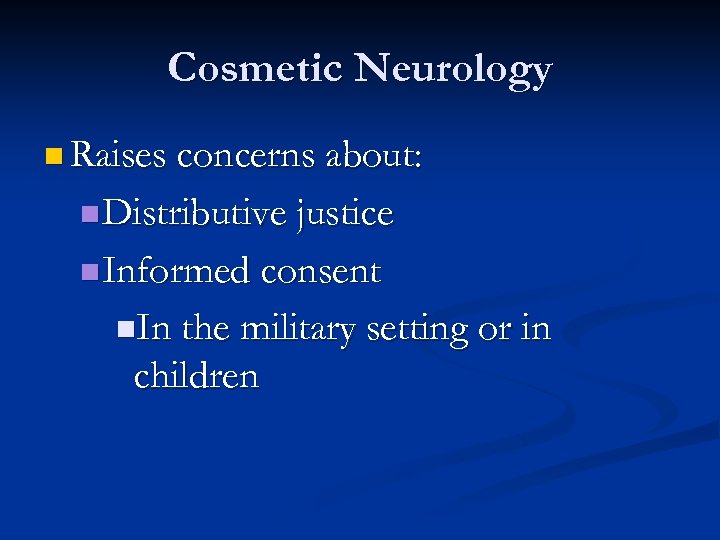 Cosmetic Neurology

Raises concerns about:

Distributive justice

Informed consent

In the military setting or in children